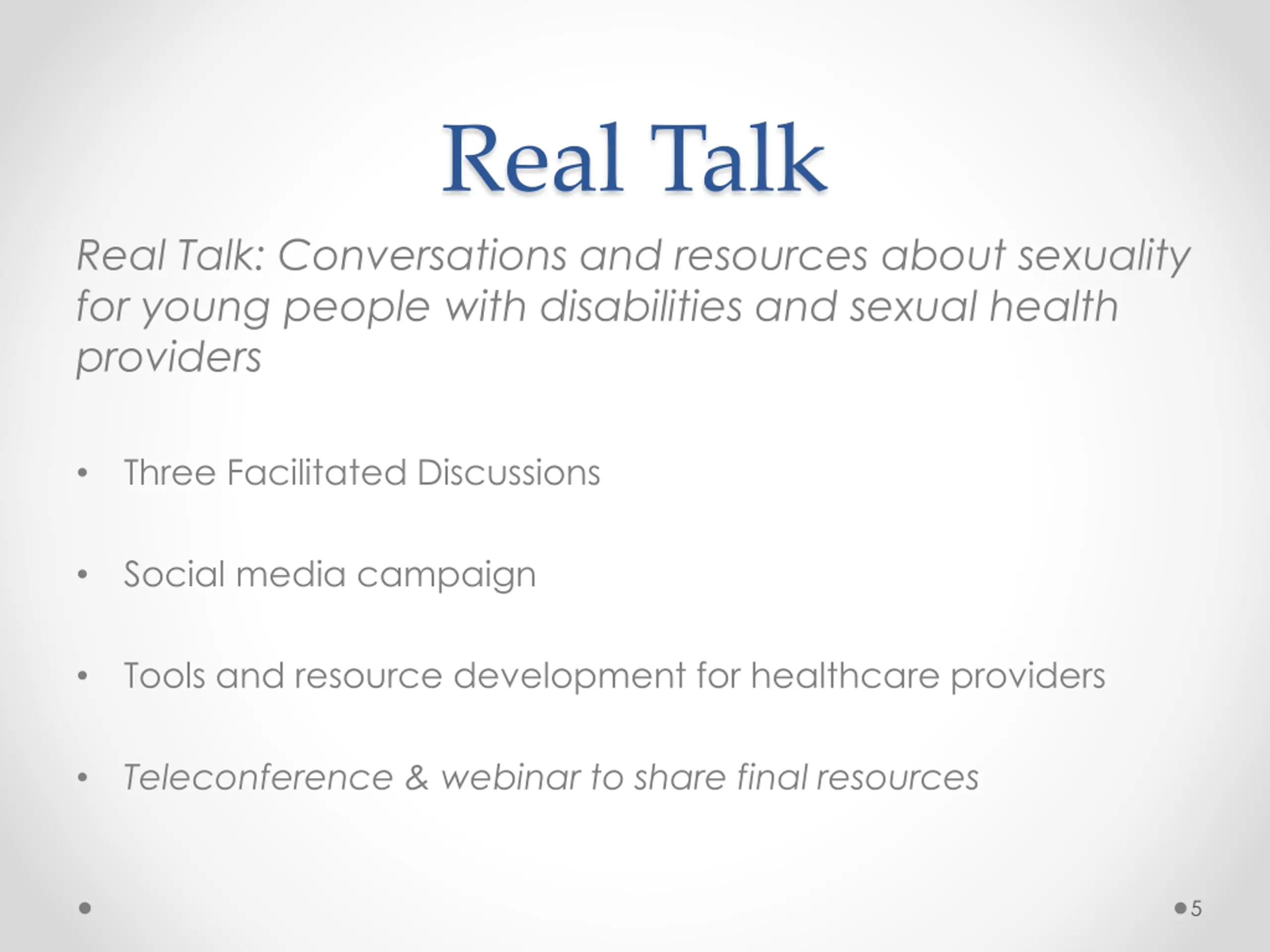 Real Talk

Real Talk: Conversations and resources about sexuality for young people with disabilities and sexual health providers

• Three Facilitated Discussions

• Social media campaign

• Tools and resource development for healthcare providers

• Teleconference & webinar to share final resources

5